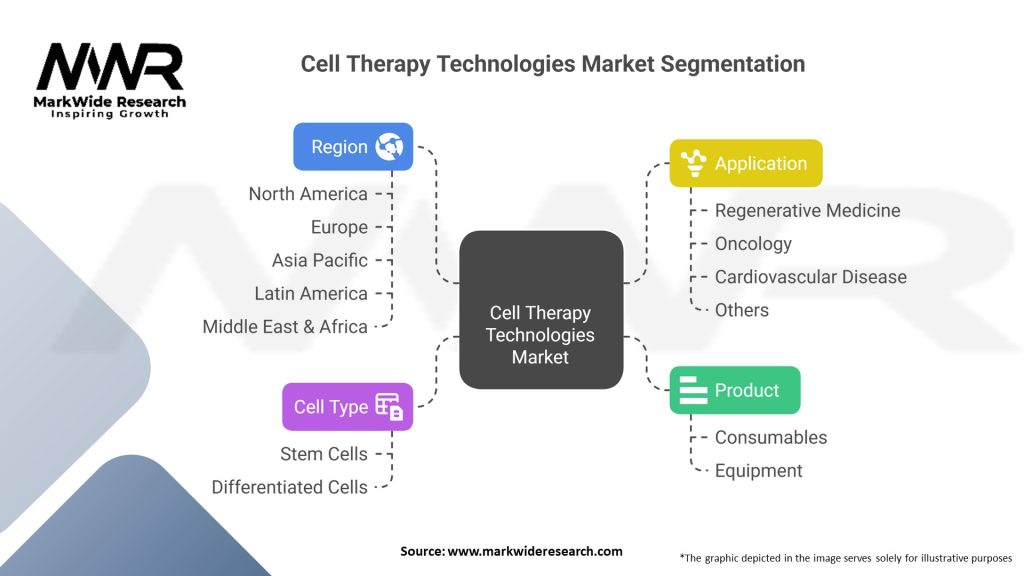 MWR
MarkWide Research
Inspiring Growth

Cell Therapy Technologies Market Segmentation

Region
North America
Europe
Asia Pacific
Latin America
Middle East & Africa

Cell Type
Stem Cells
Differentiated Cells

Cell Therapy Technologies Market

Application
Regenerative Medicine
Oncology
Cardiovascular Disease
Others

Product
Consumables
Equipment

Source: www.markwideresearch.com

*The graphic depicted in the image serves solely for illustrative purposes